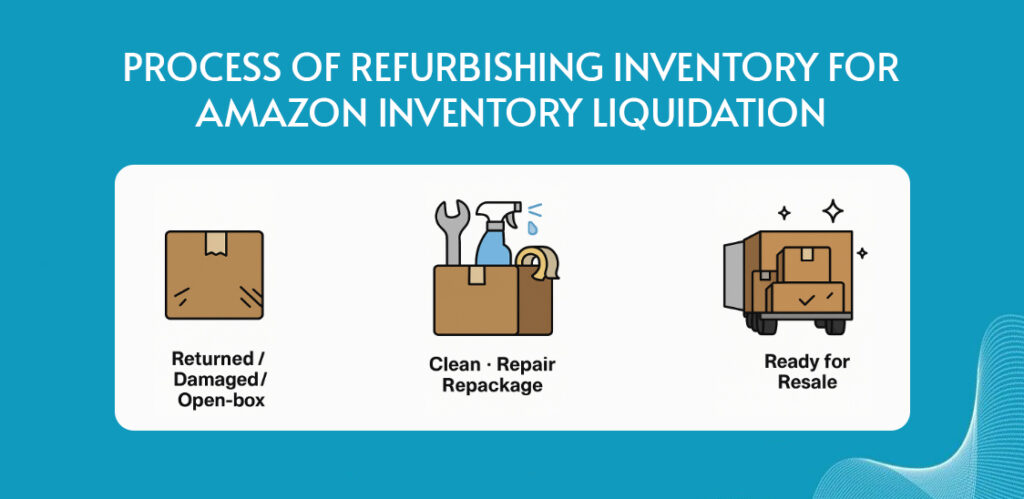 PROCESS OF REFURBISHING INVENTORY FOR AMAZON INVENTORY LIQUIDATION

Returned / Damaged/ Open-box

Clean · Repair Repackage

Ready for Resale